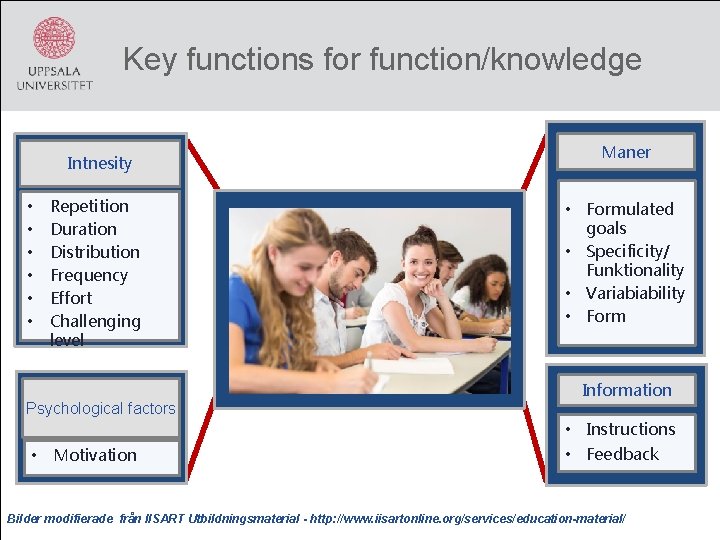 UPPSALA UNIVERSITET

Key functions for function/knowledge

Intnesity

- Repetition
- Duration
- Distribution
- Frequency
- Effort
- Challenging level

Psychological factors

- Motivation

Maner

- Formulated goals
- Specificity/ Funktionality
- Variabiability
- Form

Information

- Instructions
- Feedback

Bilder modifierade från IISART Utbildningsmaterial - http://www.iisartonline.org/services/education-material/